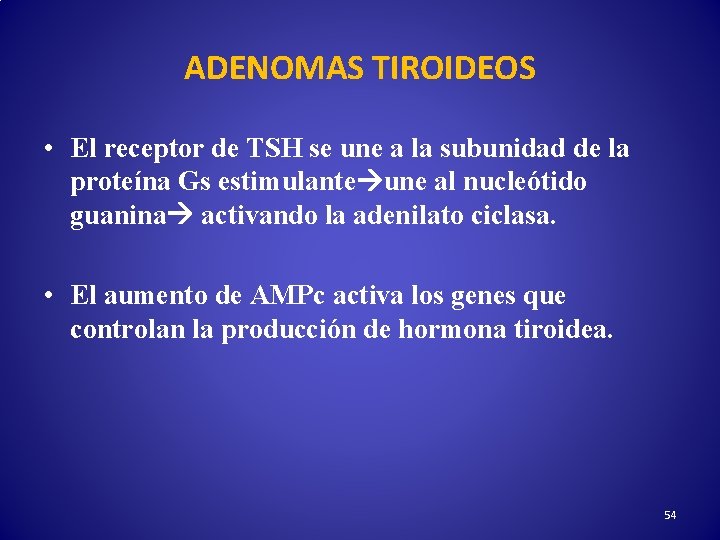 ADENOMAS TIROIDEOS

• El receptor de TSH se une a la subunidad de la proteína Gs estimulante→une al nucleótido guanina→ activando la adenilato ciclasa.

• El aumento de AMPc activa los genes que controlan la producción de hormona tiroidea.

54